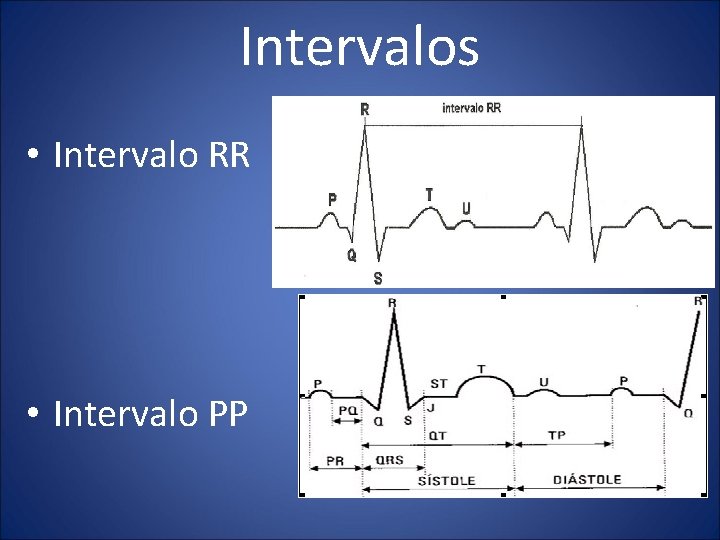 Intervalos

• Intervalo RR

R
intervalo RR
P
T
U
Q
S

• Intervalo PP

R
R
P
ST
T
U
P
PQ
Q
S
J
Q
QT
TP
PR
QRS
SÍSTOLE
DIÁSTOLE